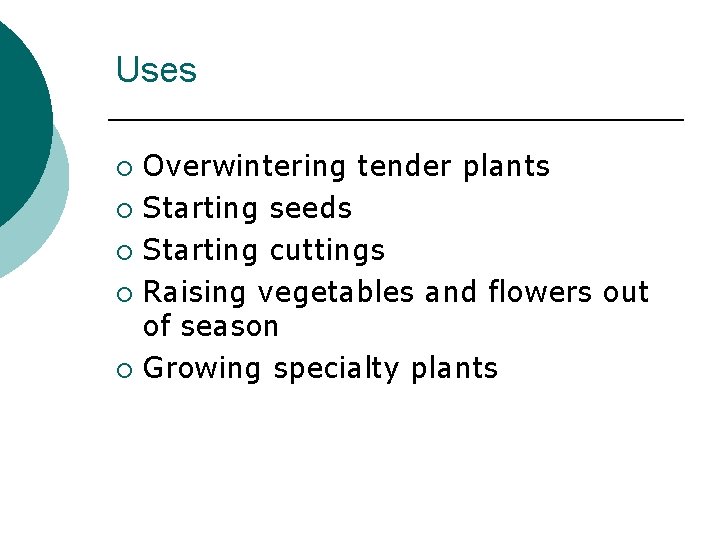 Uses

• Overwintering tender plants
• Starting seeds
• Starting cuttings
• Raising vegetables and flowers out of season
• Growing specialty plants